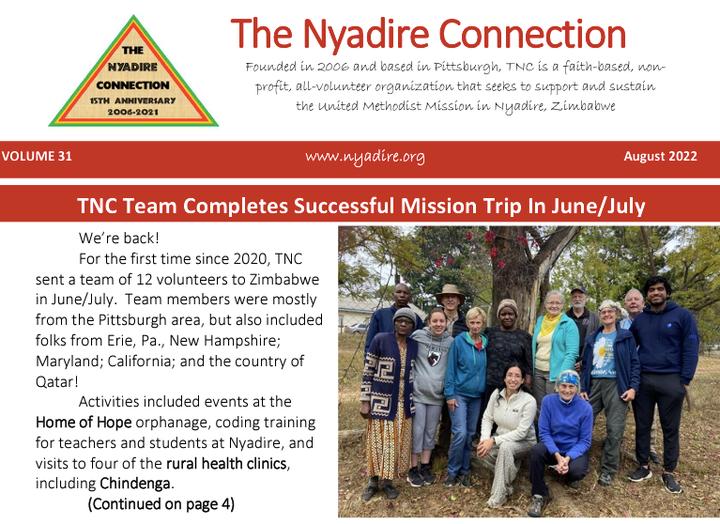 THE NYADIRE CONNECTION 15TH ANNIVERSARY 2006-2021

The Nyadire Connection

Founded in 2006 and based in Pittsburgh, TNC is a faith-based, non-profit, all-volunteer organization that seeks to support and sustain the United Methodist Mission in Nyadire, Zimbabwe

VOLUME 31

www.nyadire.org

August 2022

TNC Team Completes Successful Mission Trip In June/July

We're back!

For the first time since 2020, TNC sent a team of 12 volunteers to Zimbabwe in June/July. Team members were mostly from the Pittsburgh area, but also included folks from Erie, Pa., New Hampshire; Maryland; California; and the country of Qatar!

Activities included events at the Home of Hope orphanage, coding training for teachers and students at Nyadire, and visits to four of the rural health clinics, including Chindenga.

(Continued on page 4)